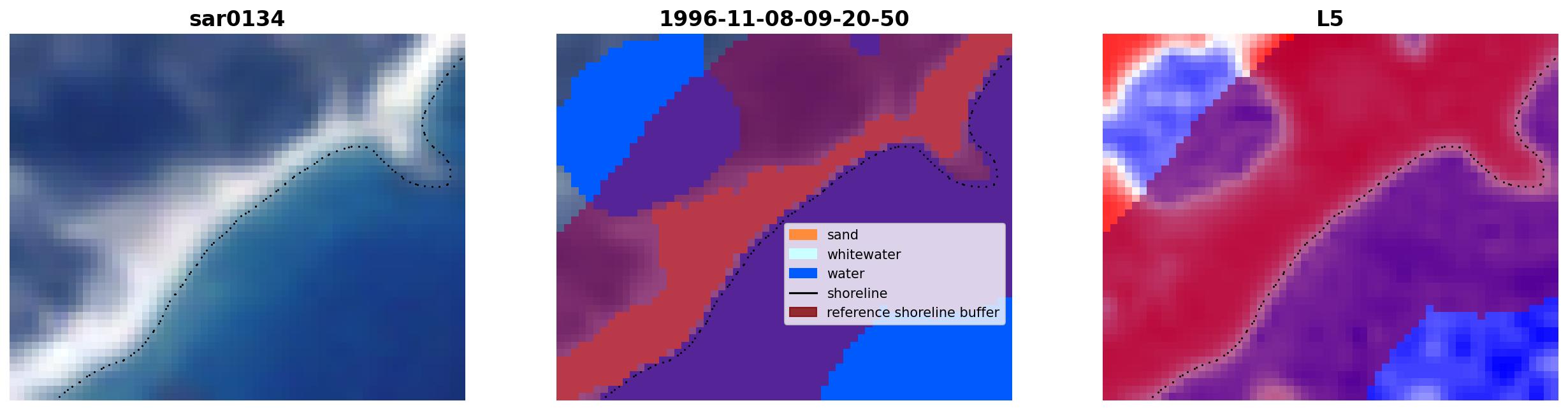 sar0134

1996-11-08-09-20-50

sand
whitewater
water
shoreline
reference shoreline buffer

L5